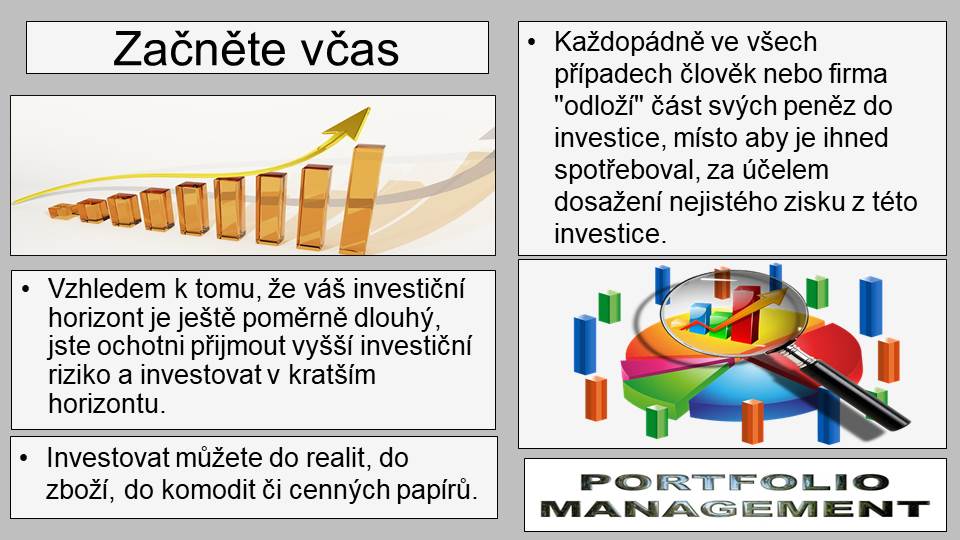 Začněte včas

• Vzhledem k tomu, že váš investiční horizont je ještě poměrně dlouhý, jste ochotni přijmout vyšší investiční riziko a investovat v kratším horizontu.

• Investovat můžete do realit, do zboží, do komodit či cenných papírů.

• Každopádně ve všech případech člověk nebo firma "odloží" část svých peněz do investice, místo aby je ihned spotřeboval, za účelem dosažení nejistého zisku z této investice.

PORTFOLIO MANAGEMENT